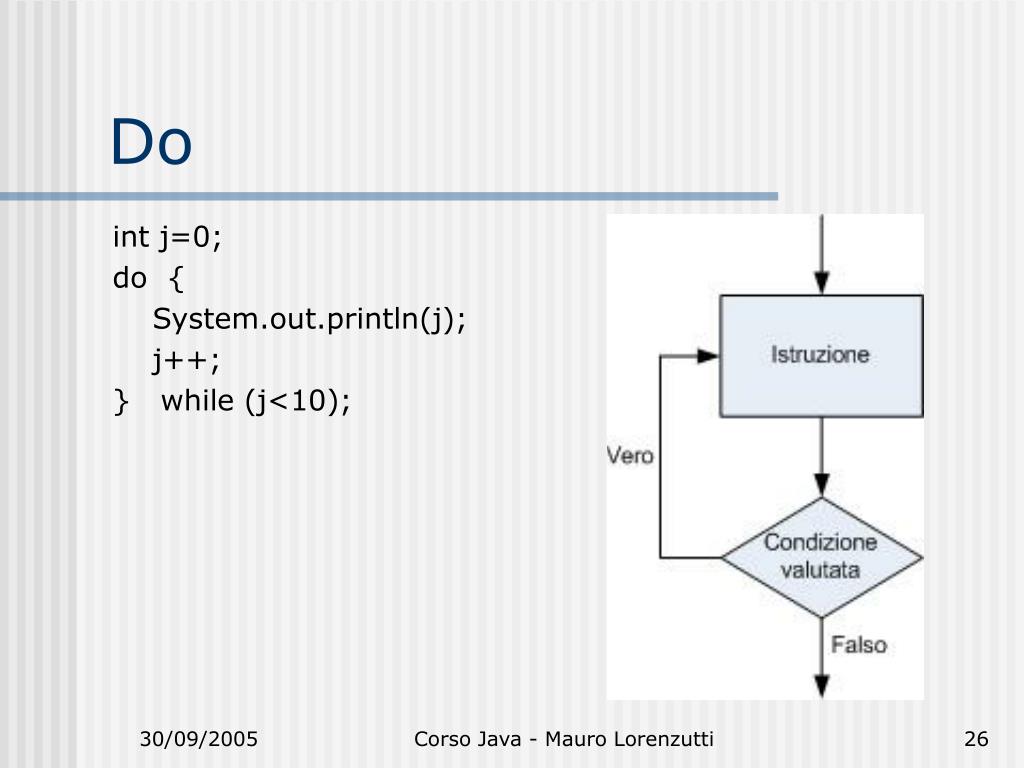 Do

int j=0;
do {
System.out.println(j);
j++;
} while (j<10);

Istruzione

Vero

Condizione valutata

Falso

30/09/2005 Corso Java - Mauro Lorenzutti 26